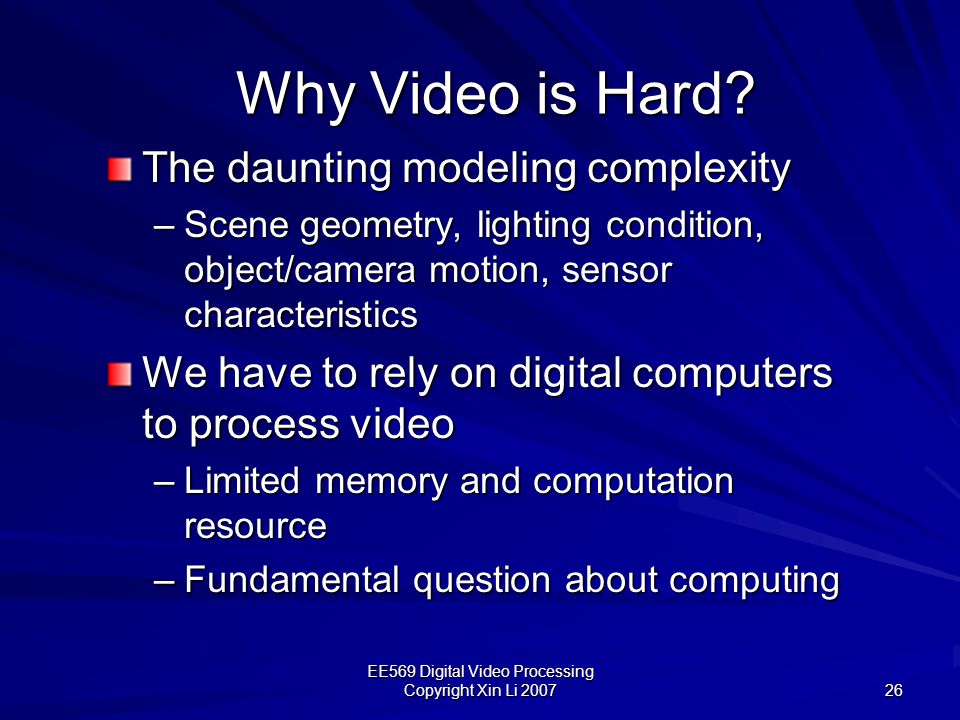 Why Video is Hard?

The daunting modeling complexity

– Scene geometry, lighting condition, object/camera motion, sensor characteristics

We have to rely on digital computers to process video

– Limited memory and computation resource

– Fundamental question about computing

EE569 Digital Video Processing
Copyright Xin Li 2007

26